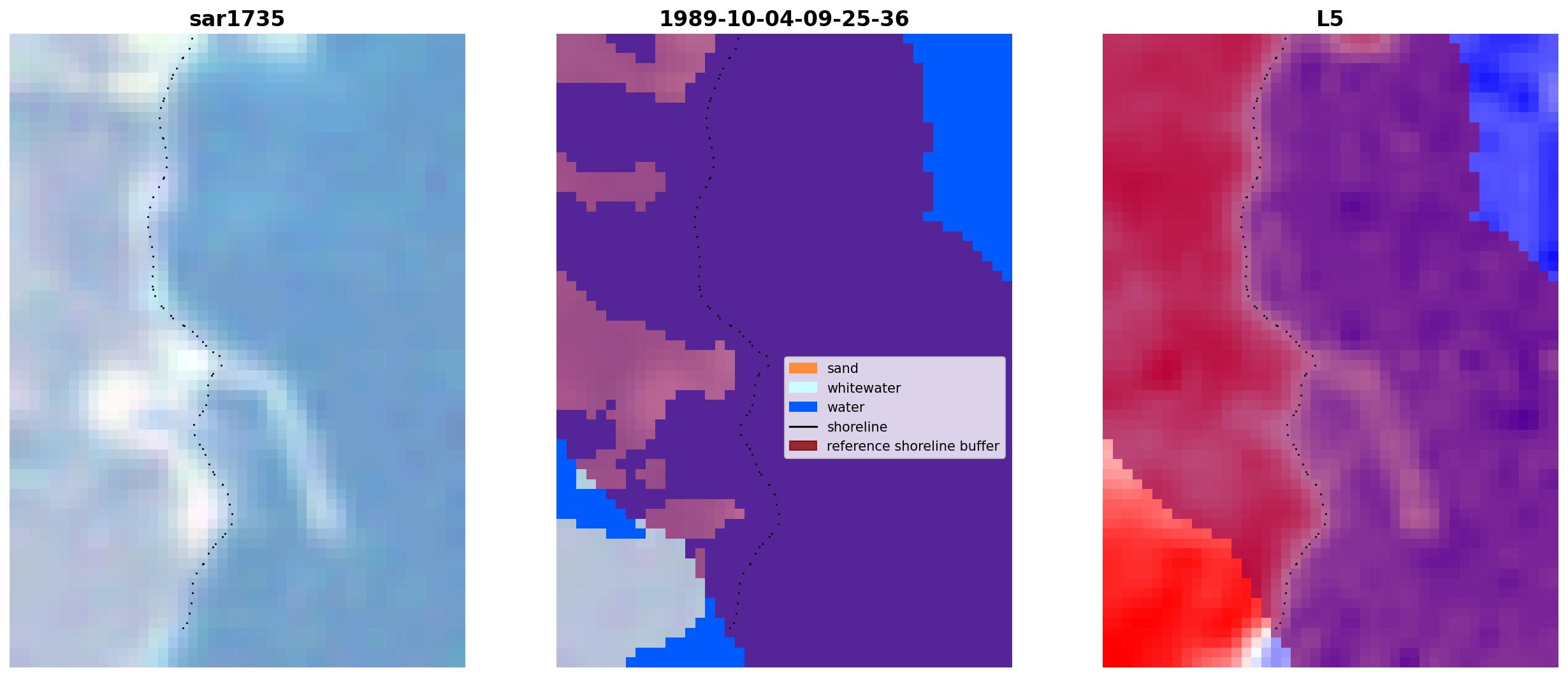 sar1735

1989-10-04-09-25-36

sand
whitewater
water
shoreline
reference shoreline buffer

L5